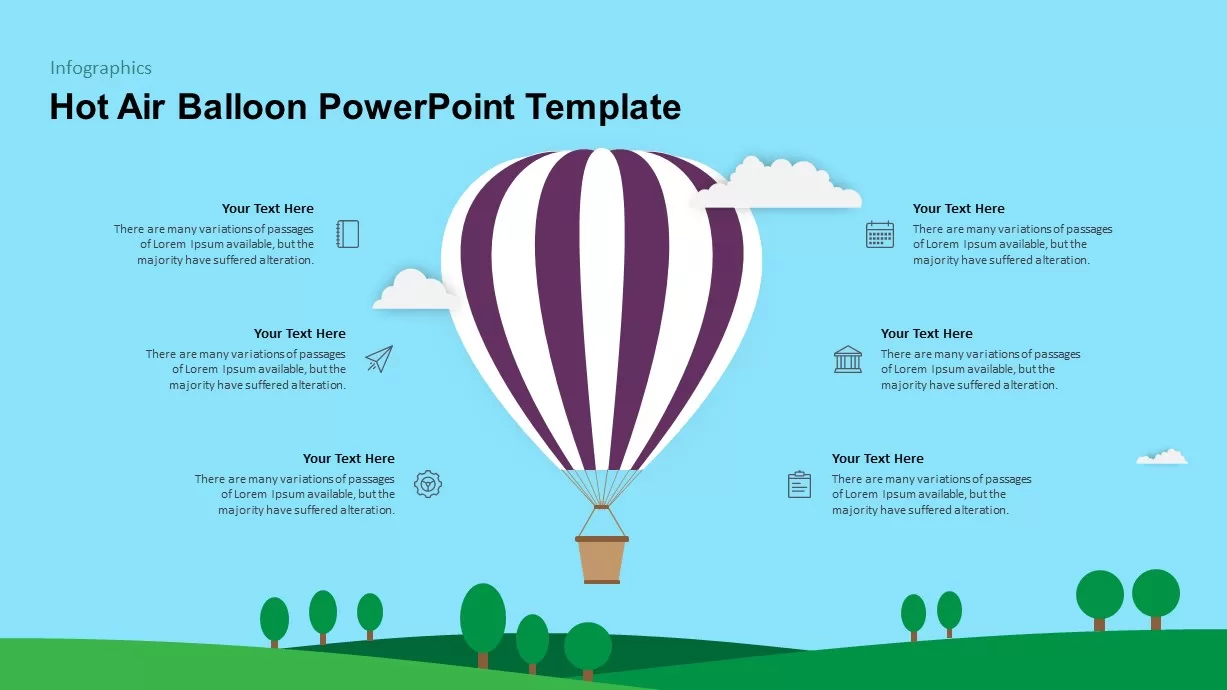 Infographics

Hot Air Balloon PowerPoint Template

Your Text Here
There are many variations of passages of Lorem Ipsum available, but the majority have suffered alteration.

Your Text Here
There are many variations of passages of Lorem Ipsum available, but the majority have suffered alteration.

Your Text Here
There are many variations of passages of Lorem Ipsum available, but the majority have suffered alteration.

Your Text Here
There are many variations of passages of Lorem Ipsum available, but the majority have suffered alteration.

Your Text Here
There are many variations of passages of Lorem Ipsum available, but the majority have suffered alteration.

Your Text Here
There are many variations of passages of Lorem Ipsum available, but the majority have suffered alteration.